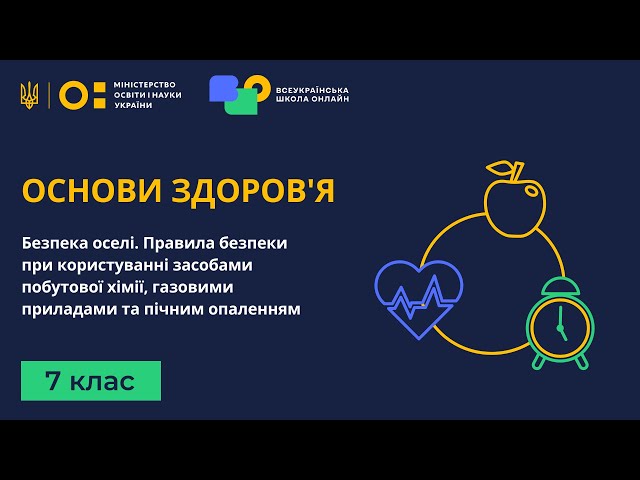 МІНІСТЕРСТВО ОСВІТИ І НАУКИ УКРАЇНИ

ВСЕУКРАЇНСЬКА ШКОЛА ОНЛАЙН

ОСНОВИ ЗДОРОВ'Я

Безпека оселі. Правила безпеки при користуванні засобами побутової хімії, газовими приладами та пічним опаленням

7 клас